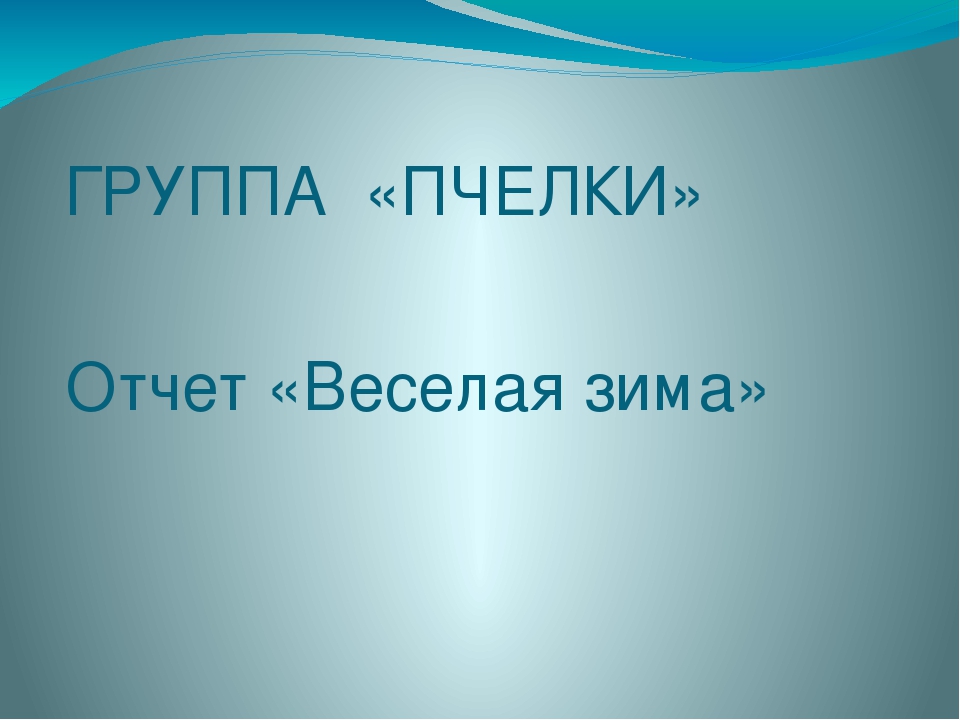 ГРУППА «ПЧЕЛКИ»

Отчет «Веселая зима»